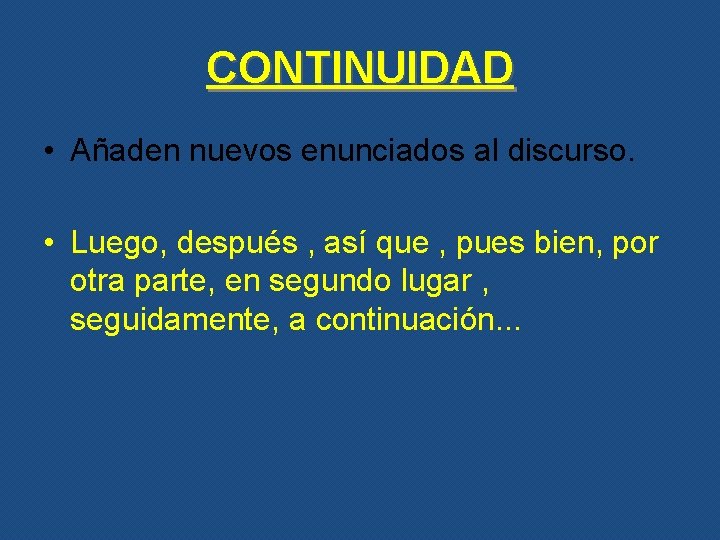 CONTINUIDAD

• Añaden nuevos enunciados al discurso.

• Luego, después , así que , pues bien, por otra parte, en segundo lugar , seguidamente, a continuación...